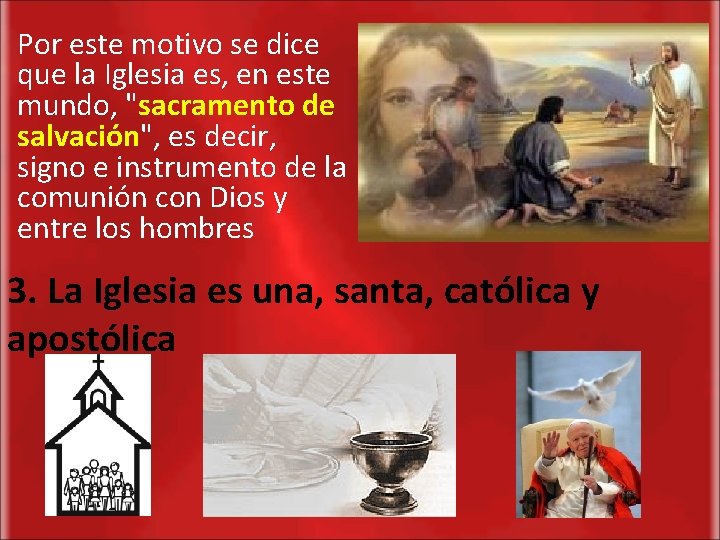 Por este motivo se dice que la Iglesia es, en este mundo, "sacramento de salvación", es decir, signo e instrumento de la comunión con Dios y entre los hombres

3. La Iglesia es una, santa, católica y apostólica